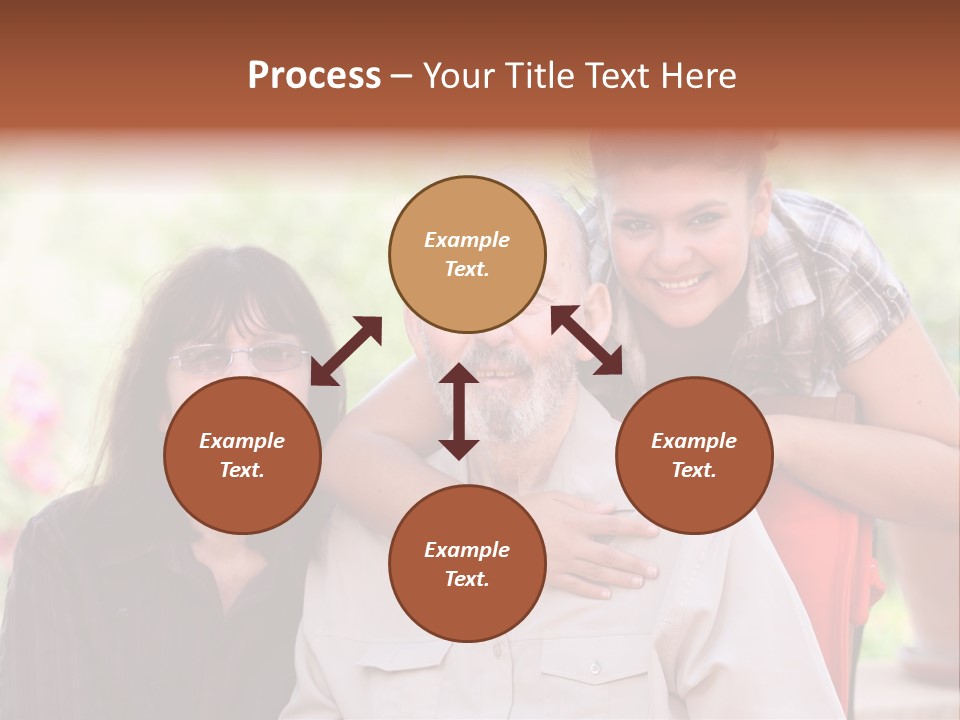 Process – Your Title Text Here

Example Text.

Example Text.

Example Text.

Example Text.